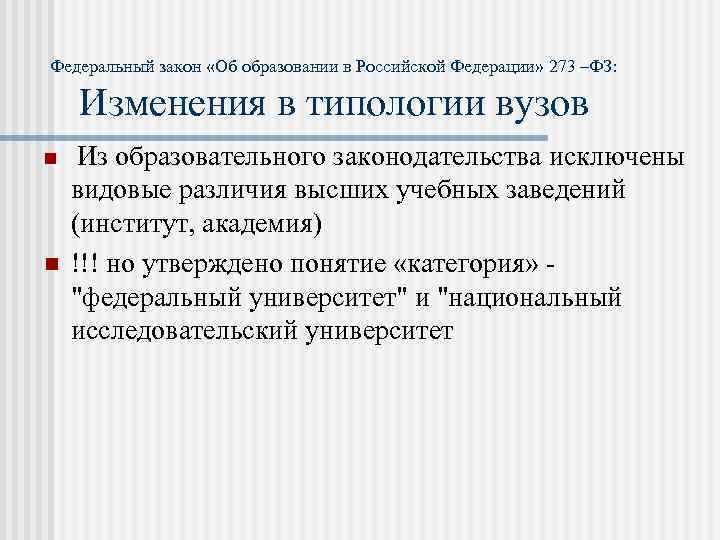 Федеральный закон «Об образовании в Российской Федерации» 273 –ФЗ:

Изменения в типологии вузов

Из образовательного законодательства исключены видовые различия высших учебных заведений (институт, академия)

!!! но утверждено понятие «категория» - "федеральный университет" и "национальный исследовательский университет